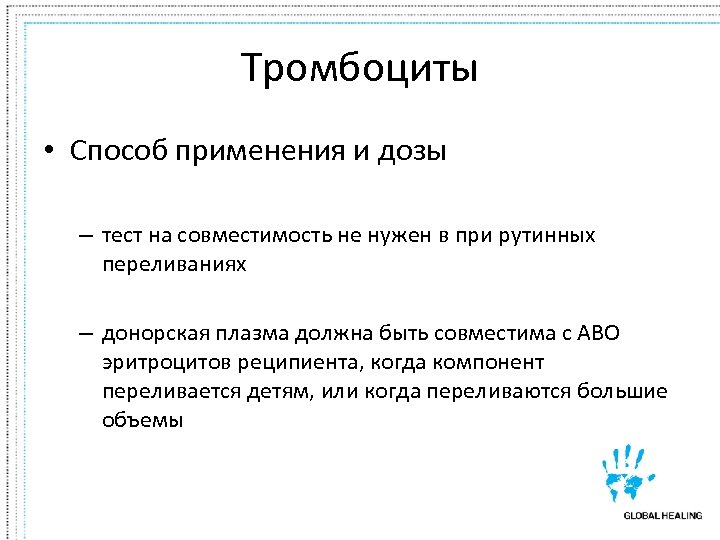 Тромбоциты

• Способ применения и дозы

– тест на совместимость не нужен в при рутинных переливаниях

– донорская плазма должна быть совместима с АВО эритроцитов реципиента, когда компонент переливается детям, или когда переливаются большие объемы

GLOBAL HEALING